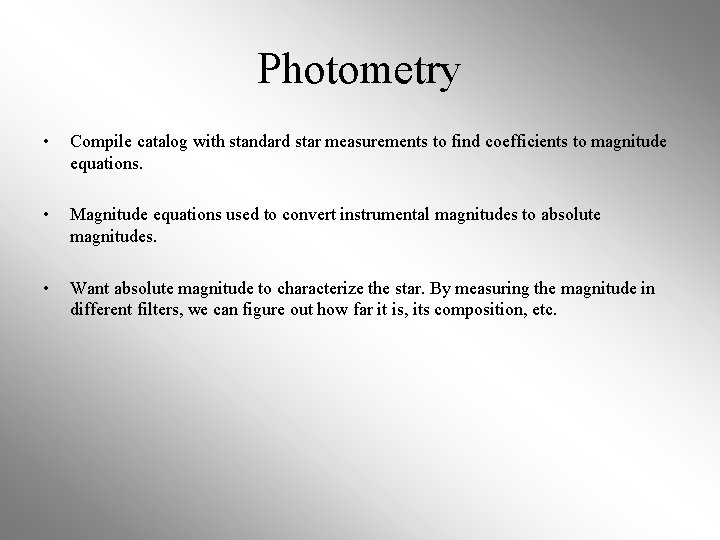 Photometry

• Compile catalog with standard star measurements to find coefficients to magnitude equations.

• Magnitude equations used to convert instrumental magnitudes to absolute magnitudes.

• Want absolute magnitude to characterize the star. By measuring the magnitude in different filters, we can figure out how far it is, its composition, etc.